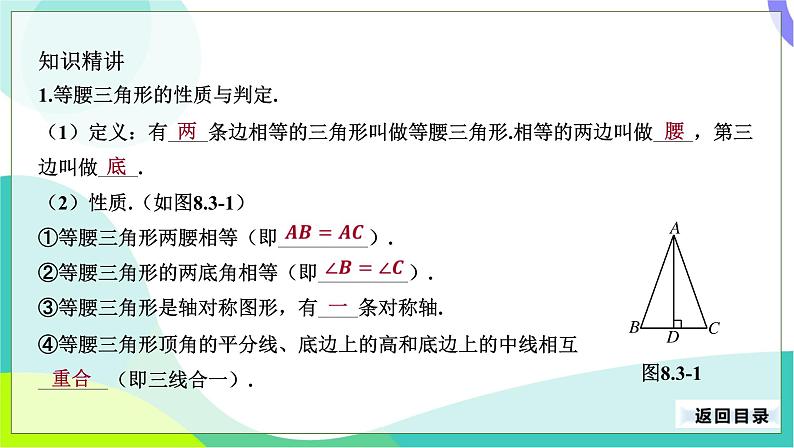 知识精讲

1.等腰三角形的性质与判定.

（1）定义：有 两 条边相等的三角形叫做等腰三角形.相等的两边叫做 腰 ，第三边叫做 底 .

（2）性质.（如图8.3-1）

①等腰三角形两腰相等（即 $AB = AC$ ）.

②等腰三角形的两底角相等（即 $\angle B = \angle C$ ）.

③等腰三角形是轴对称图形，有 一 条对称轴.

④等腰三角形顶角的平分线、底边上的高和底边上的中线相互 重合 （即三线合一）.

A

B D C

图8.3-1

返回目录